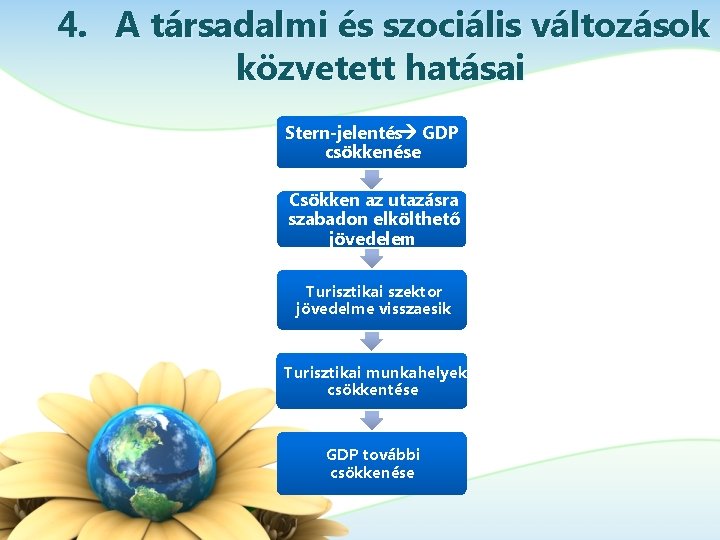 4. A társadalmi és szociális változások közvetett hatásai

Stern-jelentés→ GDP csökkenése

Csökken az utazásra szabadon elkölthető jövedelem

Turisztikai szektor jövedelme visszaesik

Turisztikai munkahelyek csökkentése

GDP további csökkenése